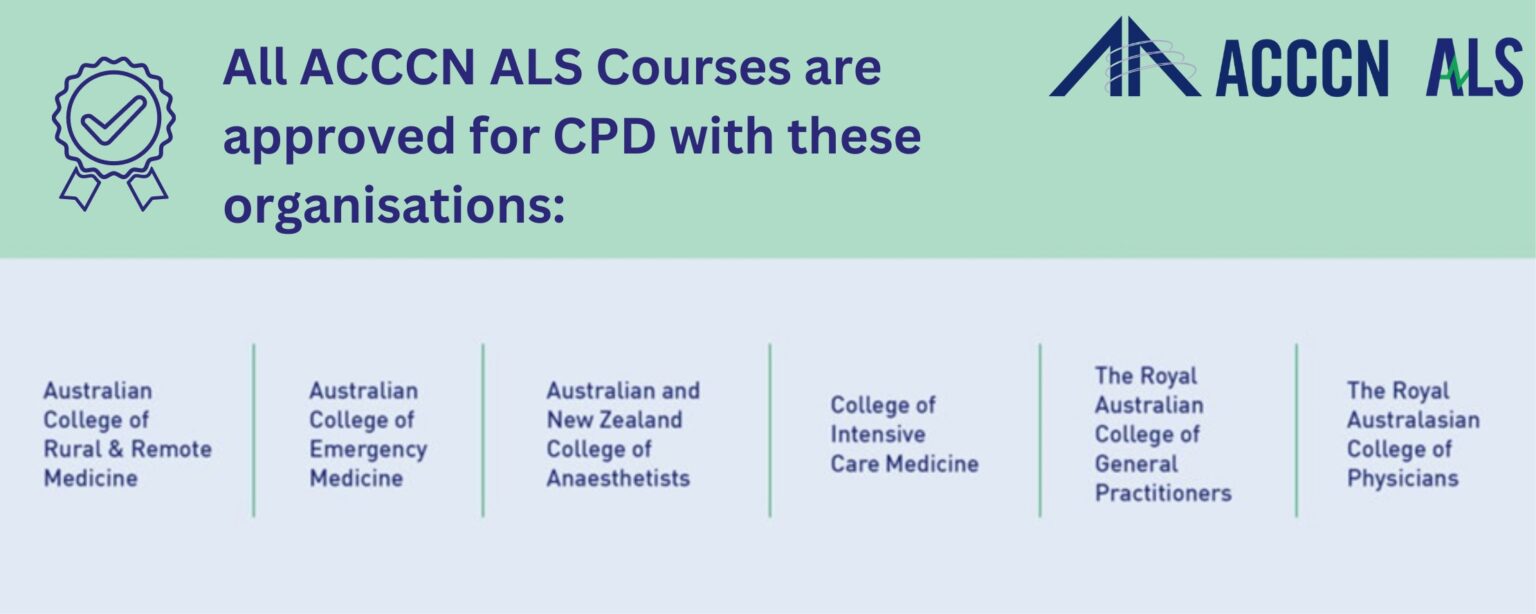 All ACCCN ALS Courses are approved for CPD with these organisations:

ACCCN ALS

Australian College of Rural & Remote Medicine

Australian College of Emergency Medicine

Australian and New Zealand College of Anaesthetists

College of Intensive Care Medicine

The Royal Australian College of General Practitioners

The Royal Australasian College of Physicians